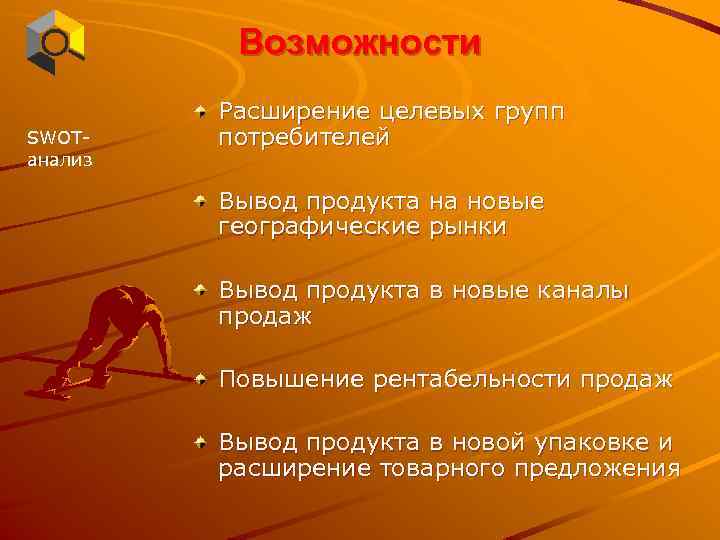 Возможности

SWOT-анализ

Расширение целевых групп потребителей

Вывод продукта на новые географические рынки

Вывод продукта в новые каналы продаж

Повышение рентабельности продаж

Вывод продукта в новой упаковке и расширение товарного предложения